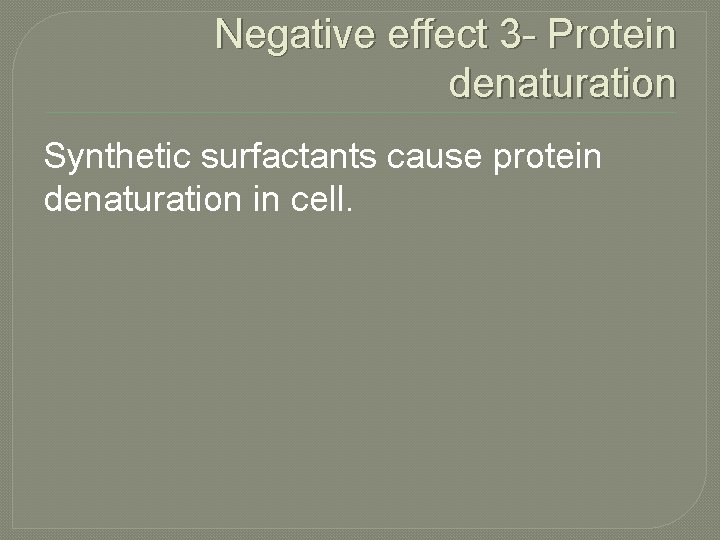 Negative effect 3- Protein denaturation

Synthetic surfactants cause protein denaturation in cell.